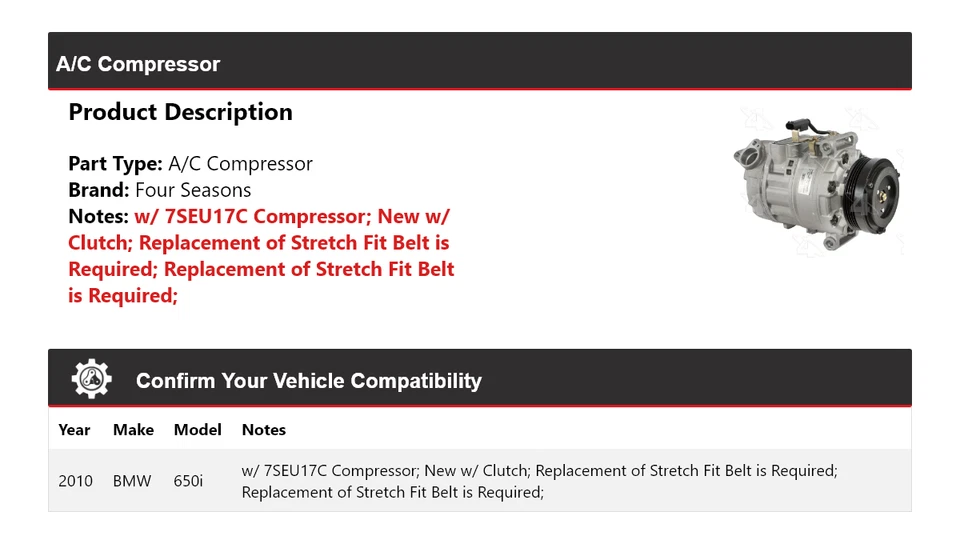 A/C Compressor

Product Description

Part Type: A/C Compressor
Brand: Four Seasons
Notes: w/ 7SEU17C Compressor; New w/ Clutch; Replacement of Stretch Fit Belt is Required; Replacement of Stretch Fit Belt is Required;

Confirm Your Vehicle Compatibility

| Year | Make | Model | Notes |
|---|---|---|---|
| 2010 | BMW | 650i | w/ 7SEU17C Compressor; New w/ Clutch; Replacement of Stretch Fit Belt is Required; Replacement of Stretch Fit Belt is Required; |